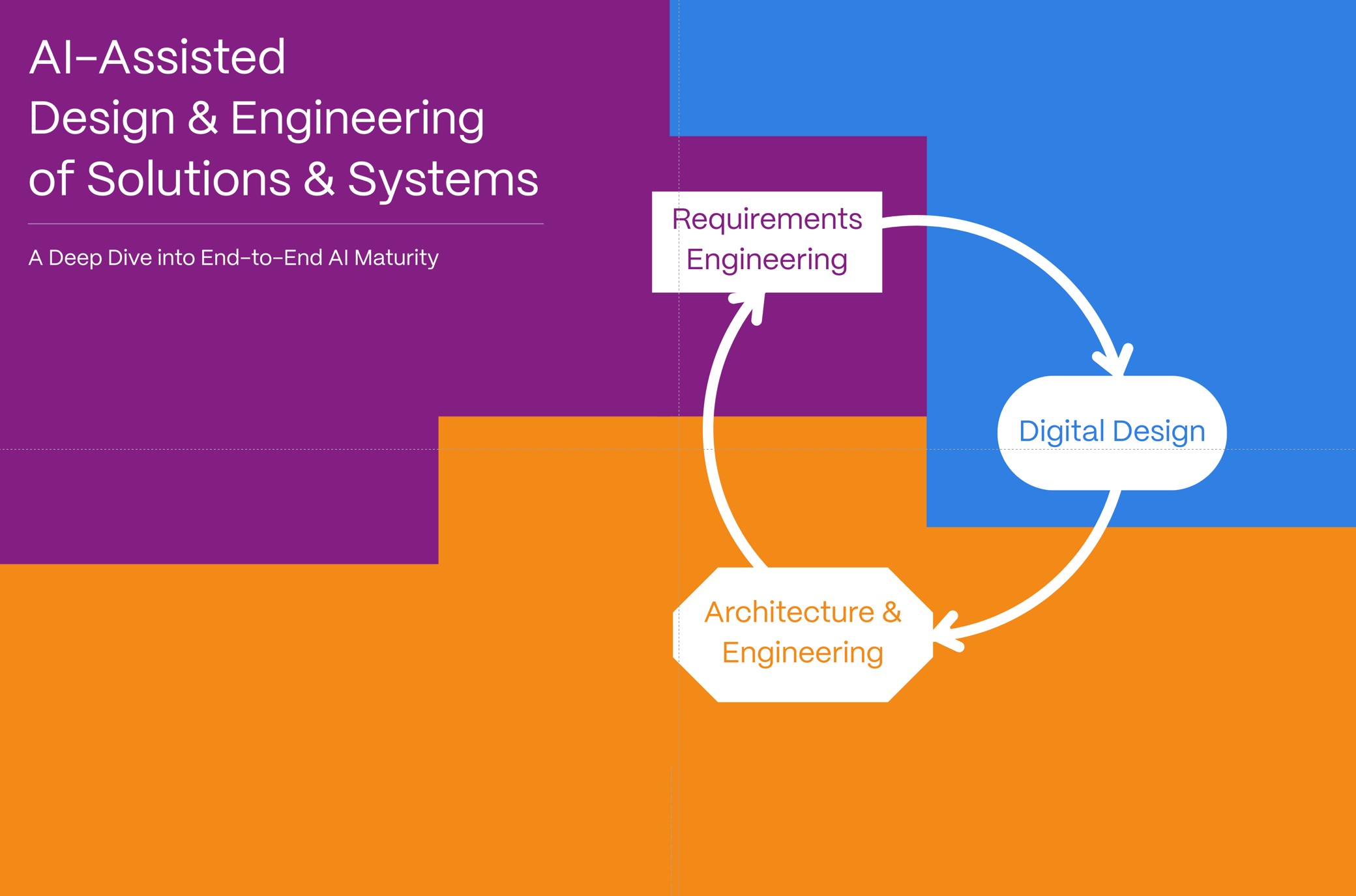 AI-Assisted
Design & Engineering
of Solutions & Systems

A Deep Dive into End-to-End AI Maturity

Requirements Engineering

Digital Design

Architecture & Engineering